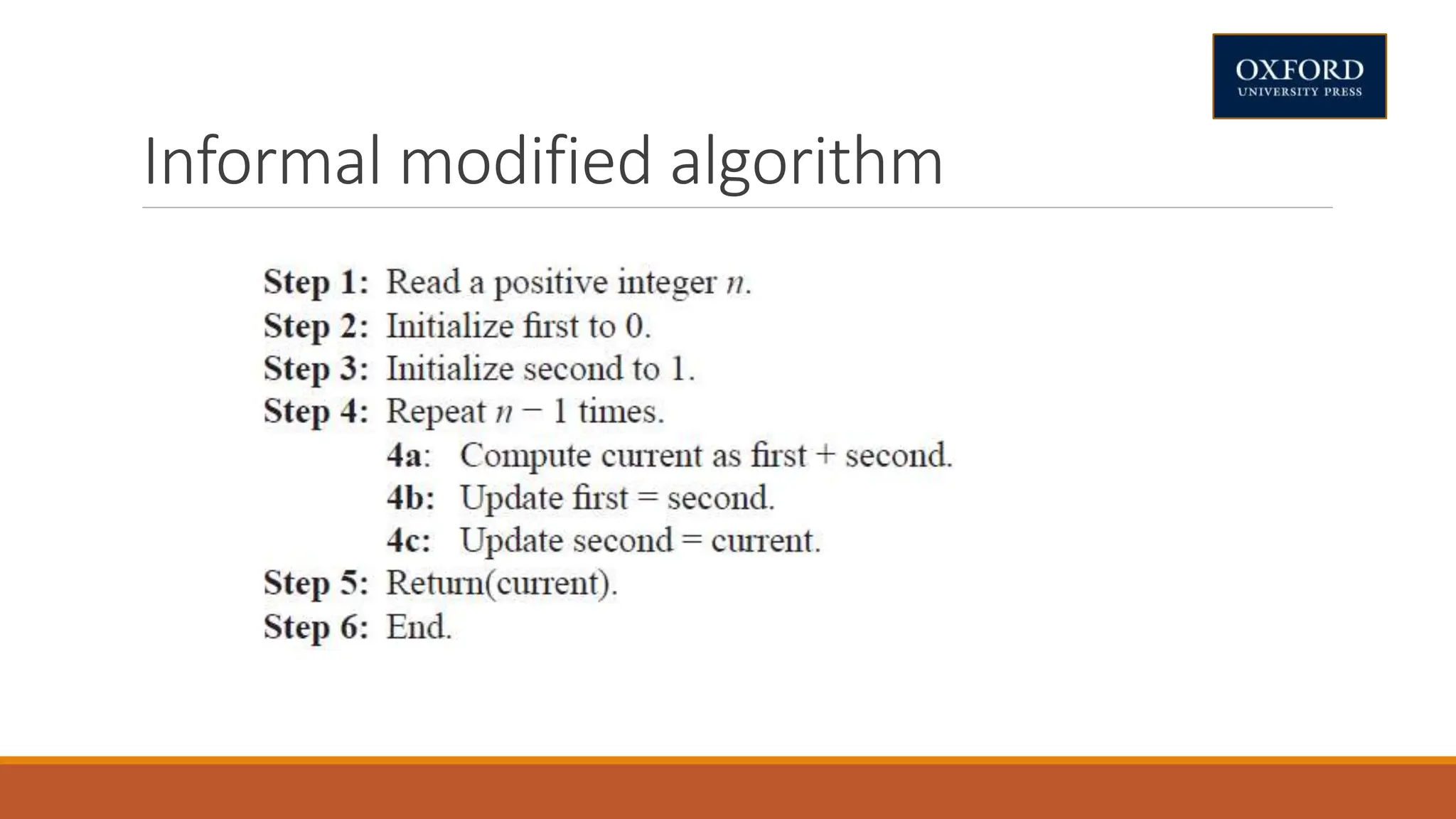 OXFORD
UNIVERSITY PRESS

Informal modified algorithm

Step 1: Read a positive integer $n$.
Step 2: Initialize first to 0.
Step 3: Initialize second to 1.
Step 4: Repeat $n - 1$ times.
4a: Compute current as first + second.
4b: Update first = second.
4c: Update second = current.
Step 5: Return(current).
Step 6: End.